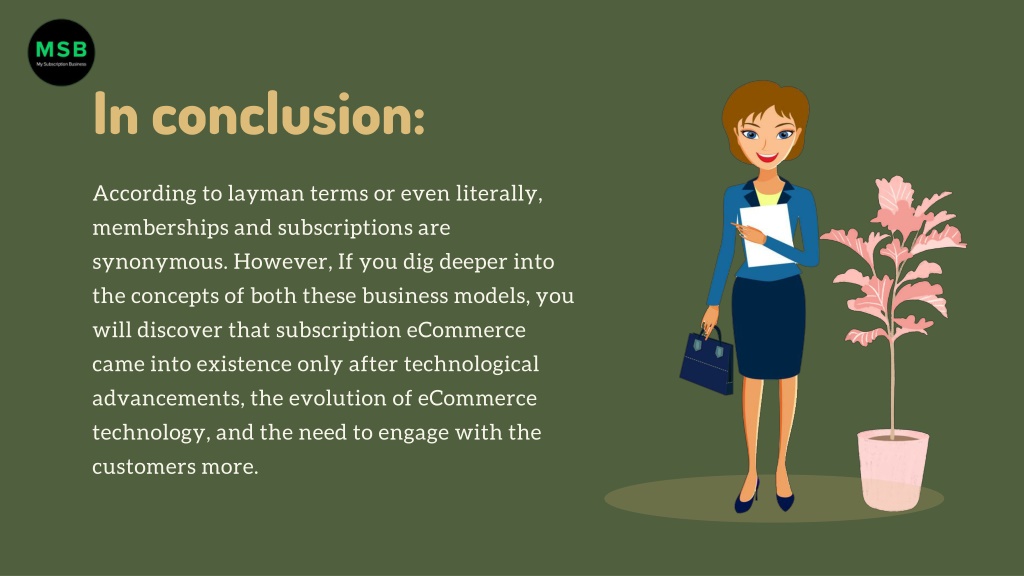 MSB
My Subscription Business

In conclusion:

According to layman terms or even literally, memberships and subscriptions are synonymous. However, If you dig deeper into the concepts of both these business models, you will discover that subscription eCommerce came into existence only after technological advancements, the evolution of eCommerce technology, and the need to engage with the customers more.